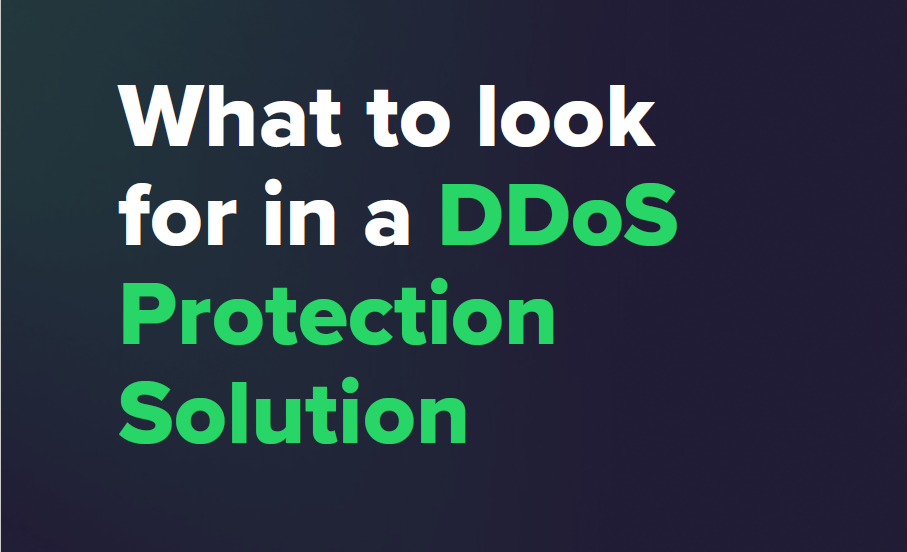 What to look for in a DDoS Protection Solution